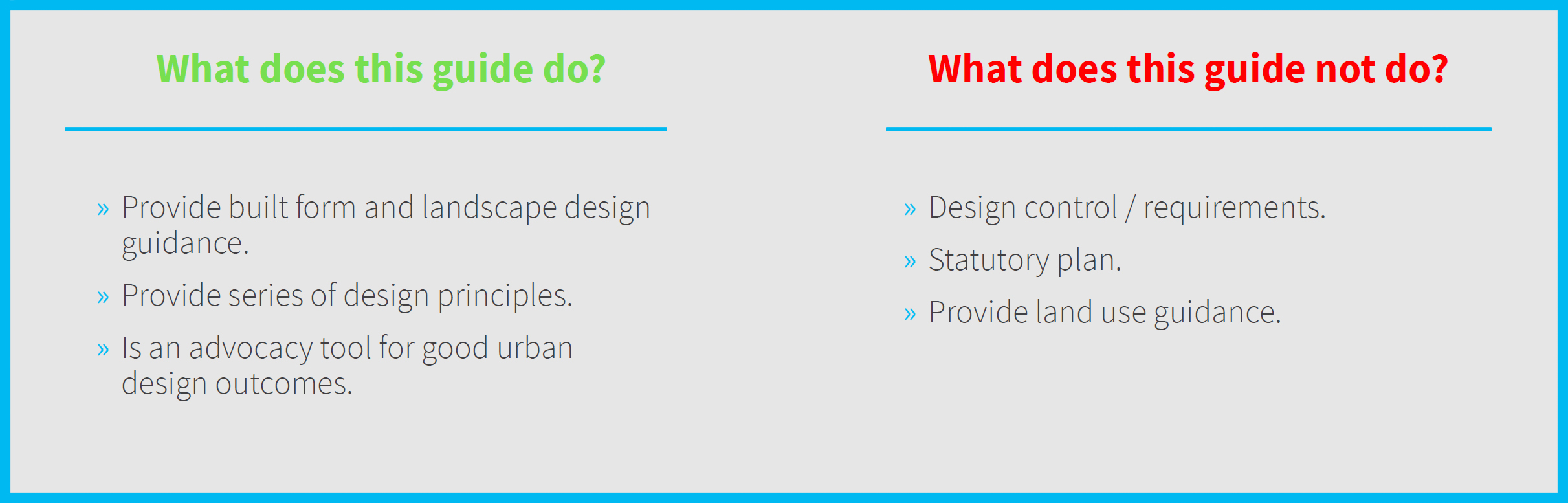 What does this guide do?

» Provide built form and landscape design guidance.

» Provide series of design principles.

» Is an advocacy tool for good urban design outcomes.

What does this guide not do?

» Design control / requirements.

» Statutory plan.

» Provide land use guidance.